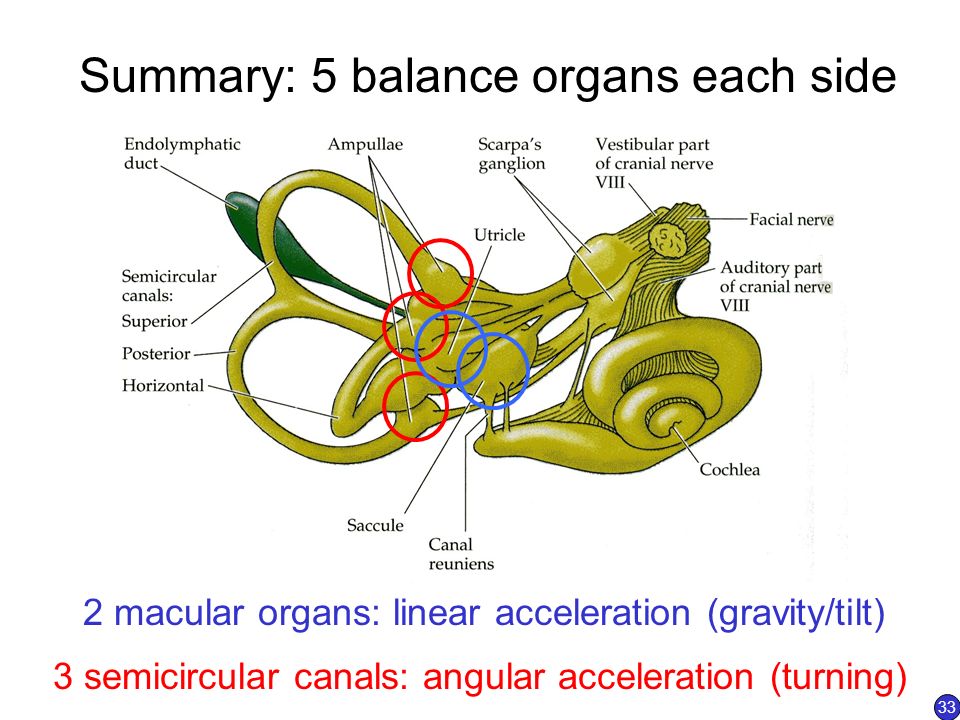 Summary: 5 balance organs each side

Endolymphatic duct

Ampullae

Scarpa's ganglion

Vestibular part of cranial nerve VIII

Facial nerve

Utricle

Auditory part of cranial nerve VIII

Semicircular canals:
Superior
Posterior
Horizontal

Cochlea

Saccule

Canal reuniens

2 macular organs: linear acceleration (gravity/tilt)

3 semicircular canals: angular acceleration (turning)

33